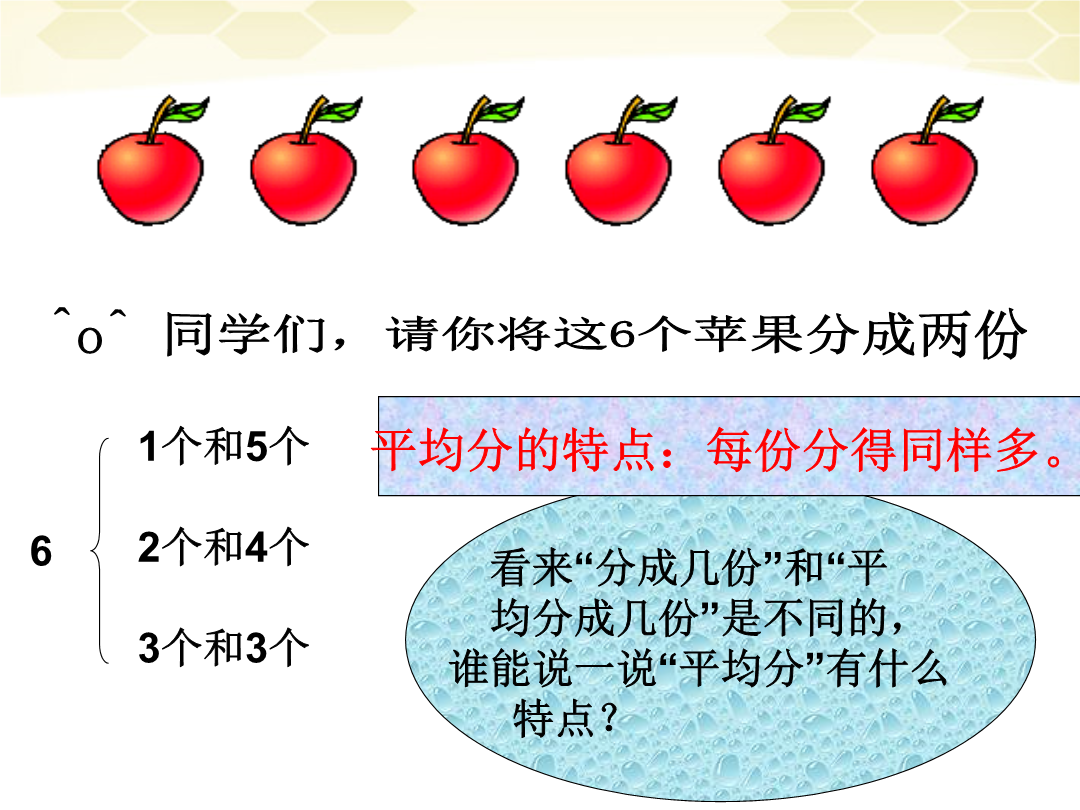 ^o^ 同学们，请你将这6个苹果分成两份

6

1个和5个

2个和4个

3个和3个

平均分的特点：每份分得同样多。

看来“分成几份”和“平均分成几份”是不同的，谁能说一说“平均分”有什么特点？